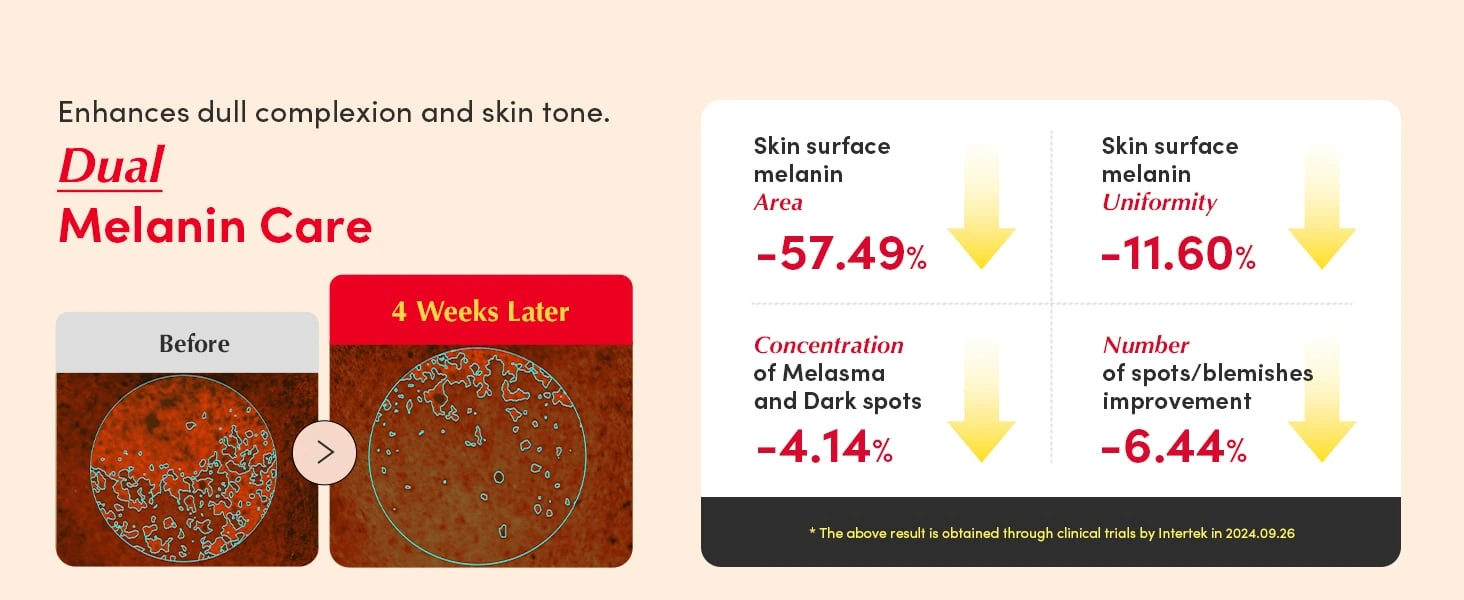 Enhances dull complexion and skin tone.

Dual
Melanin Care

Before

4 Weeks Later

Skin surface melanin
Area
-57.49%

Skin surface melanin
Uniformity
-11.60%

Concentration
of Melasma and Dark spots
-4.14%

Number
of spots/blemishes improvement
-6.44%

* The above result is obtained through clinical trials by Intertek in 2024.09.26